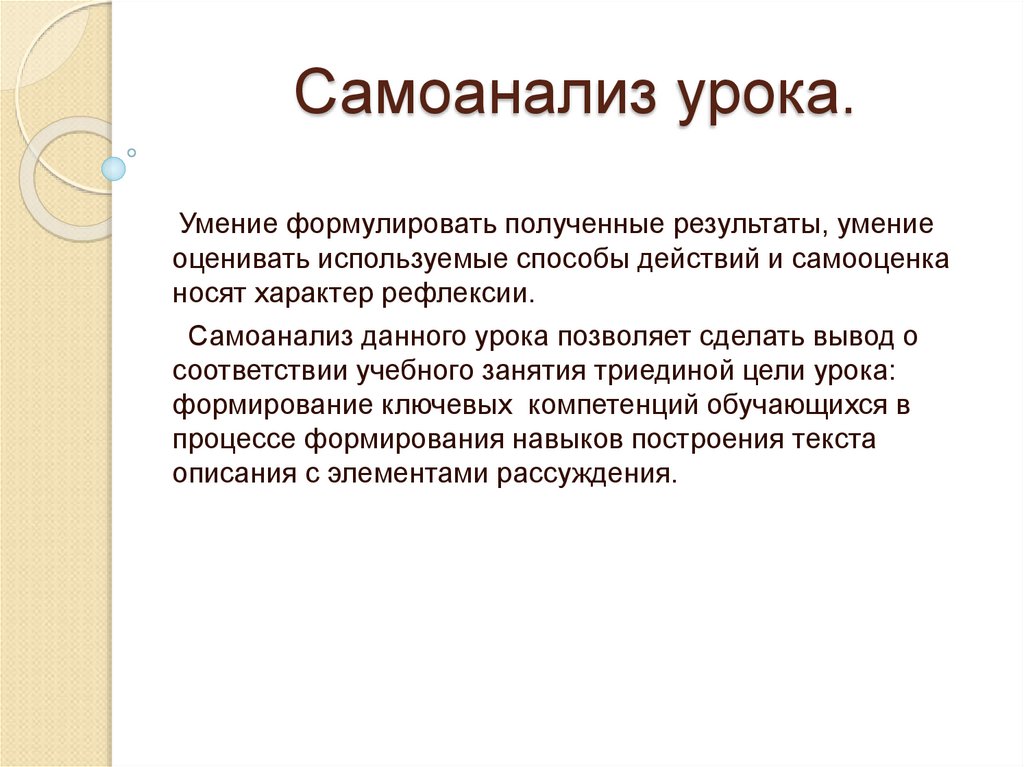 Самоанализ урока.

Умение формулировать полученные результаты, умение оценивать используемые способы действий и самооценка носят характер рефлексии.

Самоанализ данного урока позволяет сделать вывод о соответствии учебного занятия триединой цели урока: формирование ключевых компетенций обучающихся в процессе формирования навыков построения текста описания с элементами рассуждения.